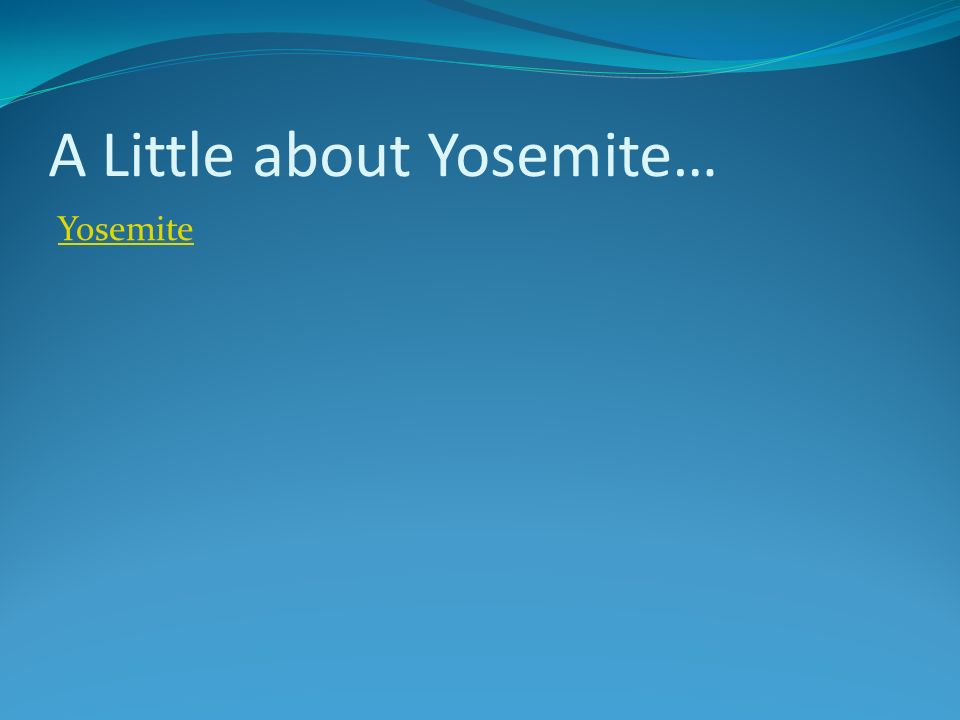 A Little about Yosemite…

Yosemite